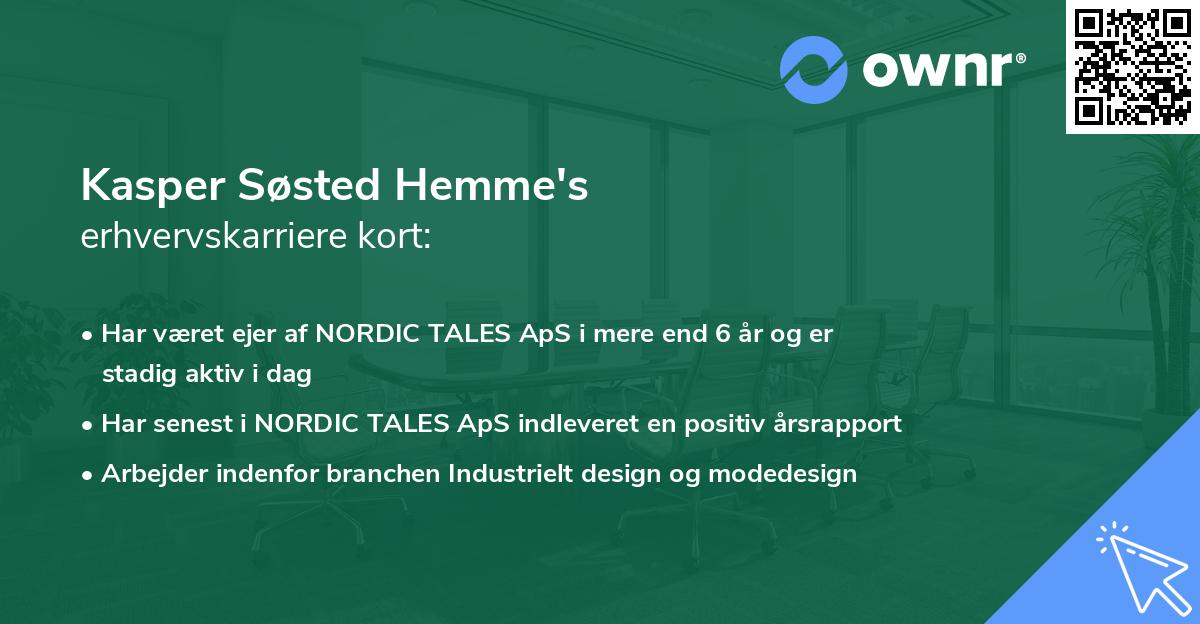 ownr®

Kasper Søsted Hemme's
erhvervskarriere kort:

• Har været ejer af NORDIC TALES ApS i mere end 6 år og er stadig aktiv i dag
• Har senest i NORDIC TALES ApS indleveret en positiv årsrapport
• Arbejder indenfor branchen Industrielt design og modedesign